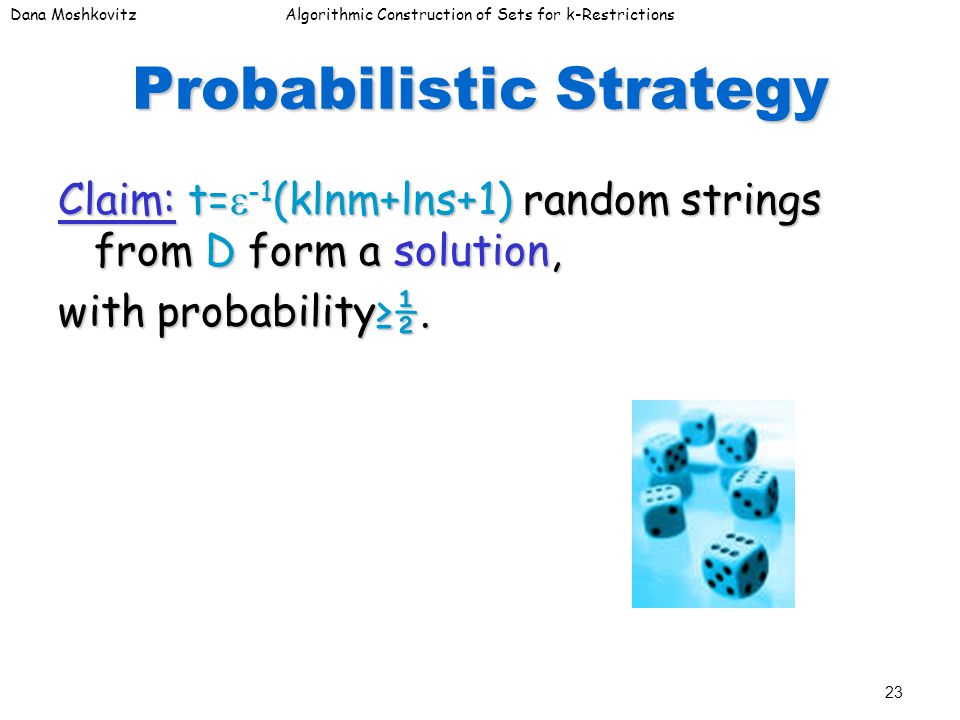 Dana Moshkovitz

Algorithmic Construction of Sets for k-Restrictions

Probabilistic Strategy

Claim: $t=\varepsilon^{-1}(k\ln m+\ln s+1)$ random strings from D form a solution,

with probability$\geq\frac{1}{2}$.

23